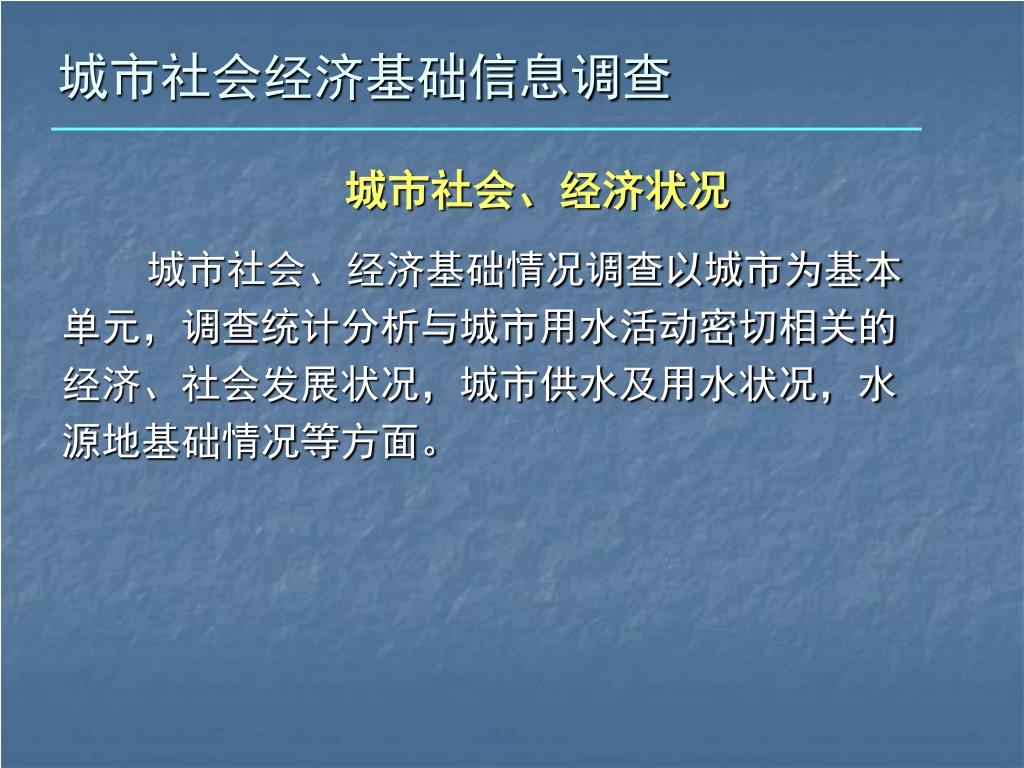 城市社会经济基础信息调查

城市社会、经济状况

城市社会、经济基础情况调查以城市为基本单元，调查统计分析与城市用水活动密切相关的经济、社会发展状况，城市供水及用水状况，水源地基础情况等方面。